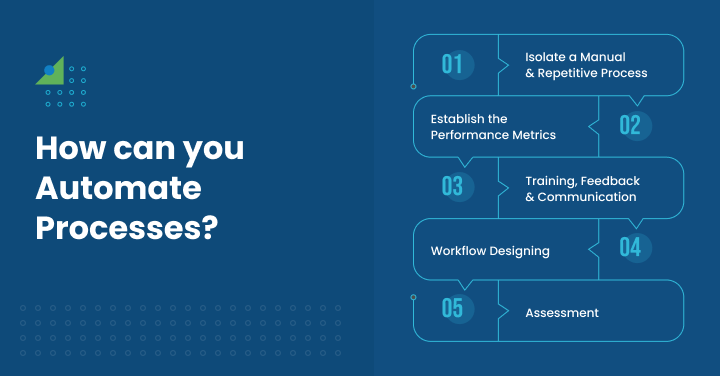 How can you Automate Processes?

01 Isolate a Manual & Repetitive Process

Establish the Performance Metrics 02

03 Training, Feedback & Communication

Workflow Designing 04

05 Assessment